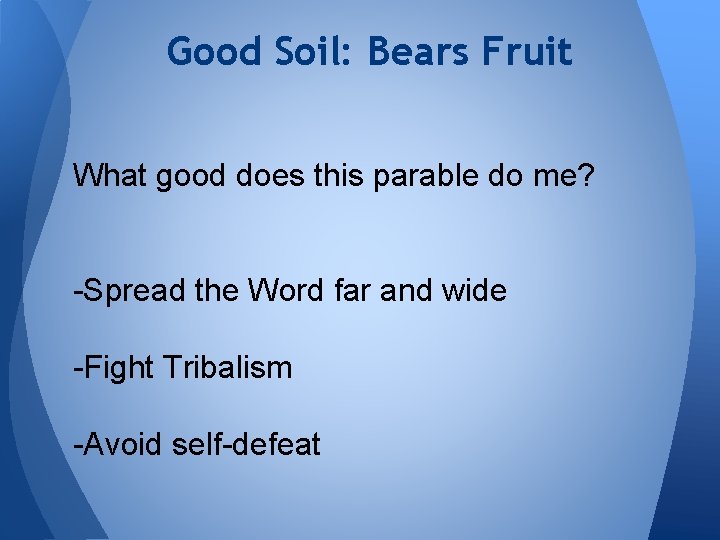 Good Soil: Bears Fruit

What good does this parable do me?

-Spread the Word far and wide

-Fight Tribalism

-Avoid self-defeat